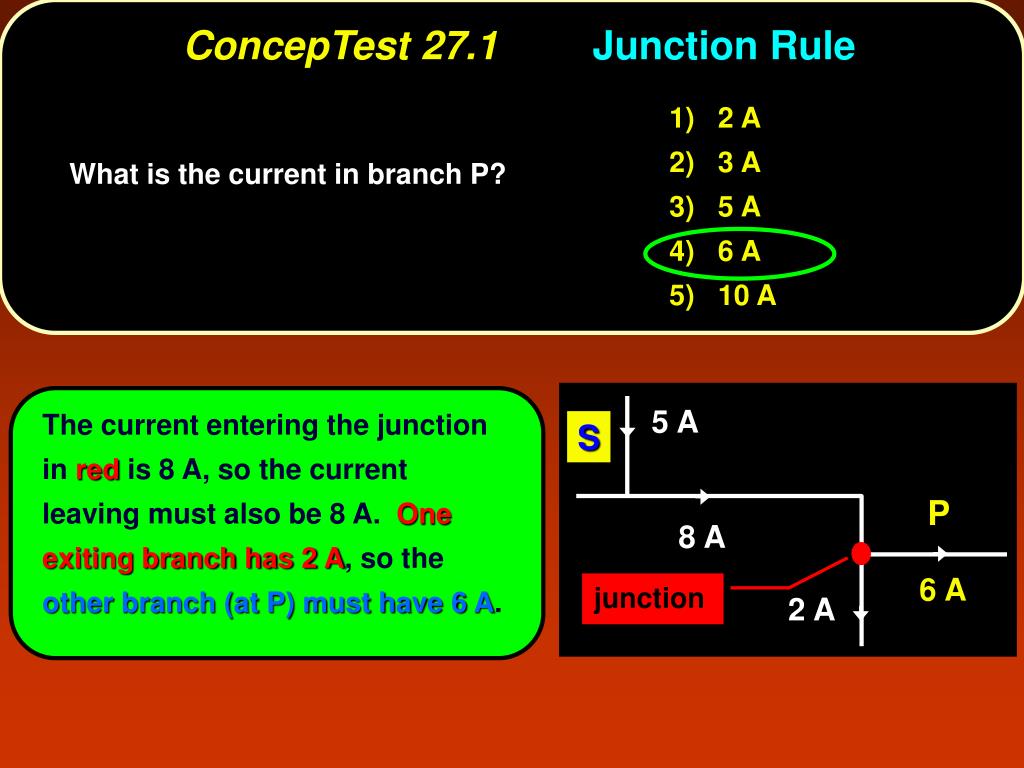 ConcepTest 27.1 Junction Rule

What is the current in branch P?

1) 2 A
2) 3 A
3) 5 A
4) 6 A
5) 10 A

The current entering the junction in red is 8 A, so the current leaving must also be 8 A. One exiting branch has 2 A, so the other branch (at P) must have 6 A.

S
5 A
8 A
P
6 A
junction
2 A